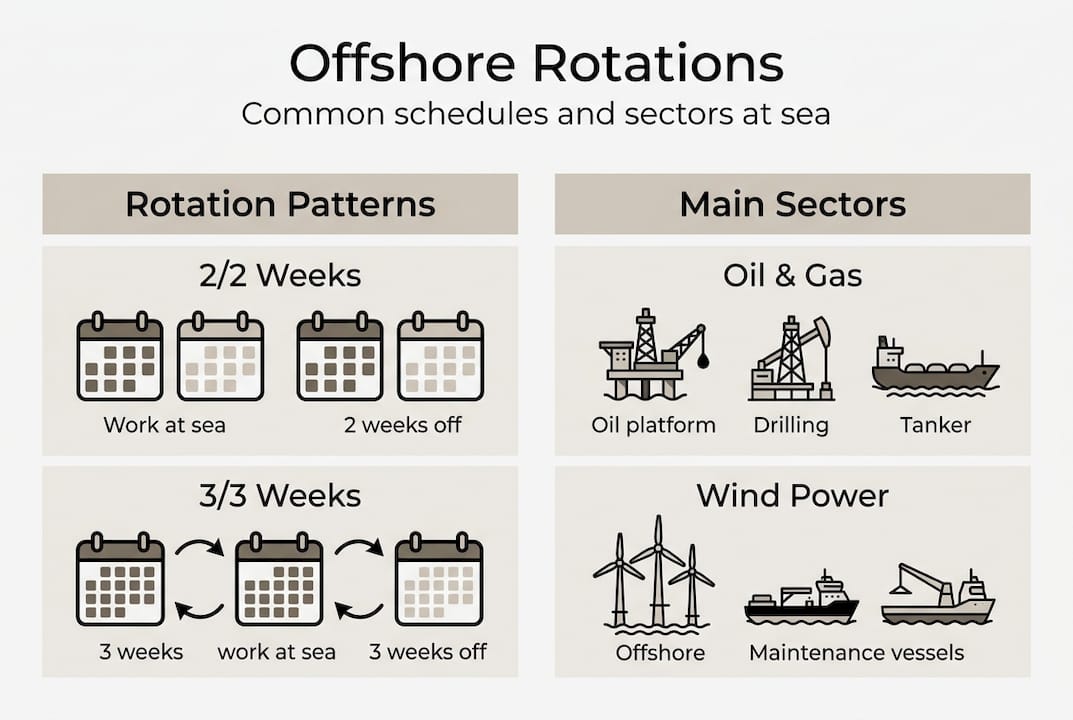 Offshore Rotations
Common schedules and sectors at sea

Rotation Patterns

2/2 Weeks

Work at sea 2 weeks off

3/3 Weeks

3 weeks work at sea 3 weeks off

Main Sectors

Oil & Gas

Oil platform Drilling Tanker

Wind Power

Offshore Maintenance vessels